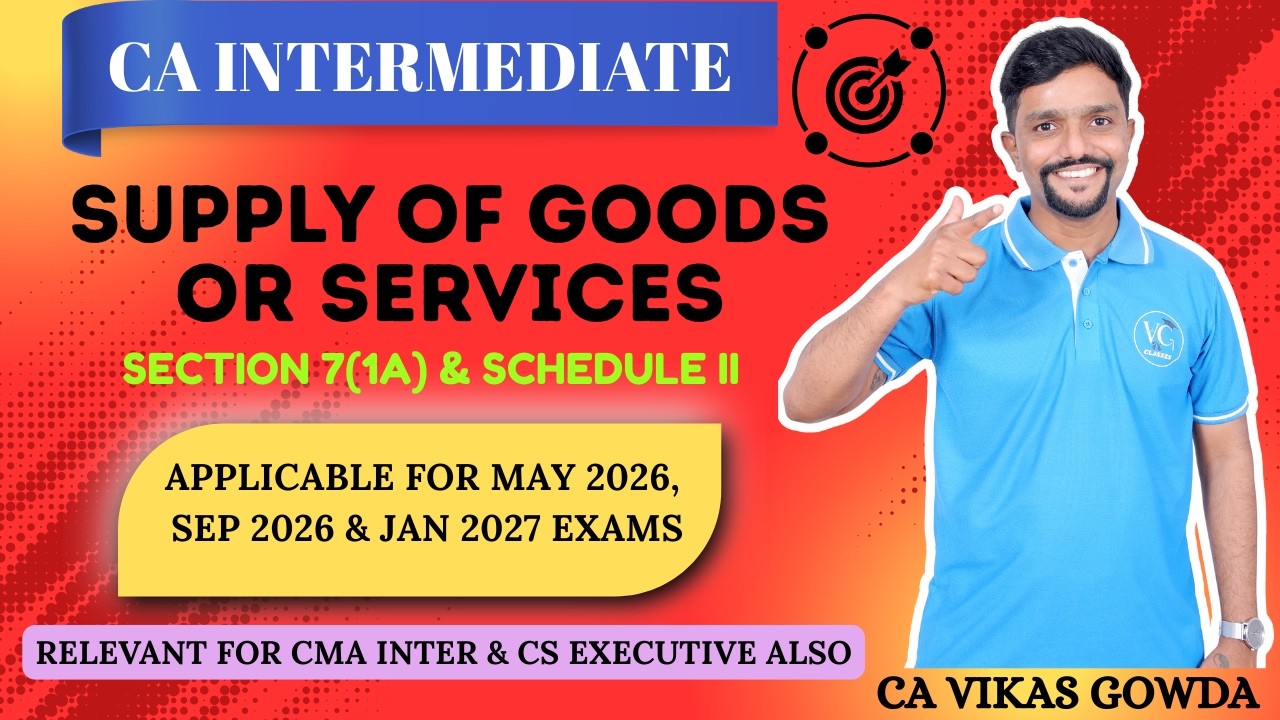 CA INTERMEDIATE

SUPPLY OF GOODS OR SERVICES

SECTION 7(1A) & SCHEDULE II

APPLICABLE FOR MAY 2026, SEP 2026 & JAN 2027 EXAMS

RELEVANT FOR CMA INTER & CS EXECUTIVE ALSO

VG CLASSES

CA VIKAS GOWDA